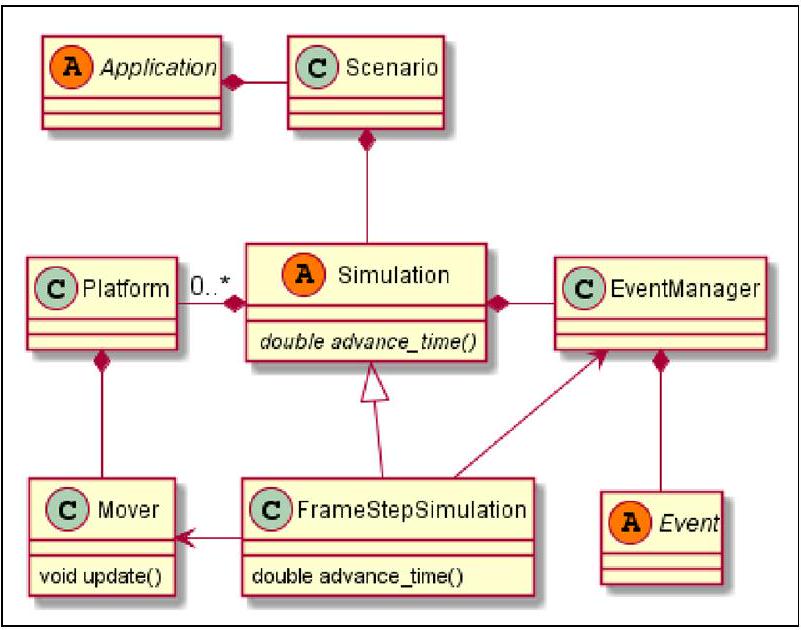 A Application

C Scenario

C Platform

0..*

A Simulation

double advance_time()

C EventManager

C Mover

void update()

C FrameStepSimulation

double advance_time()

A Event